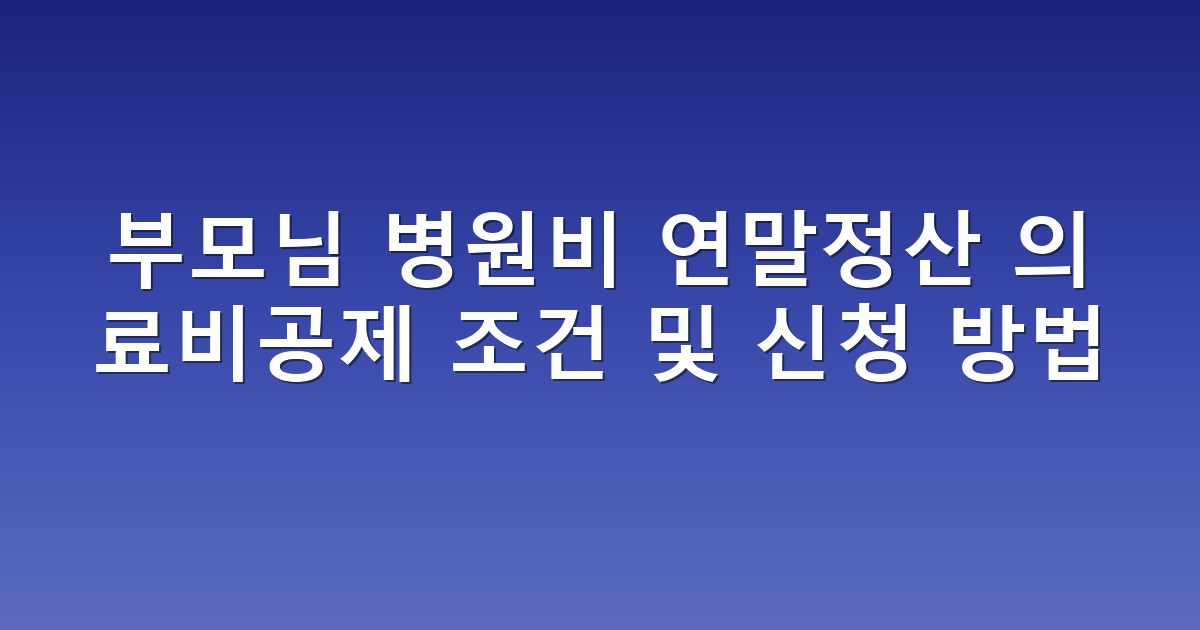 부모님 병원비 연말정산 의료비공제 조건 및 신청 방법